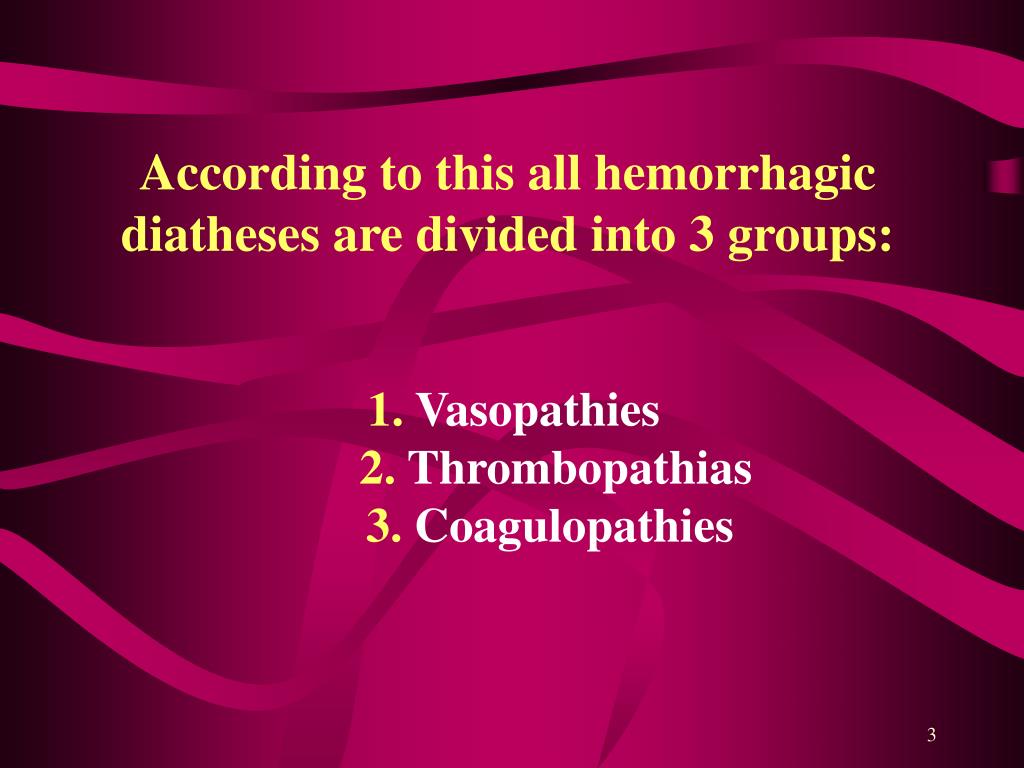 According to this all hemorrhagic diatheses are divided into 3 groups:

1. Vasopathies
2. Thrombopathias
3. Coagulopathies

3